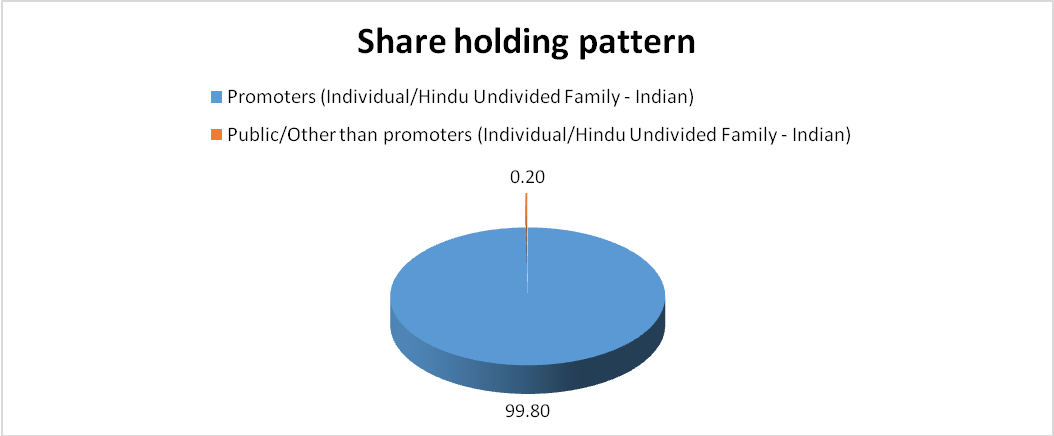 Share holding pattern

Promoters (Individual/Hindu Undivided Family - Indian)

Public/Other than promoters (Individual/Hindu Undivided Family - Indian)

0.20

99.80